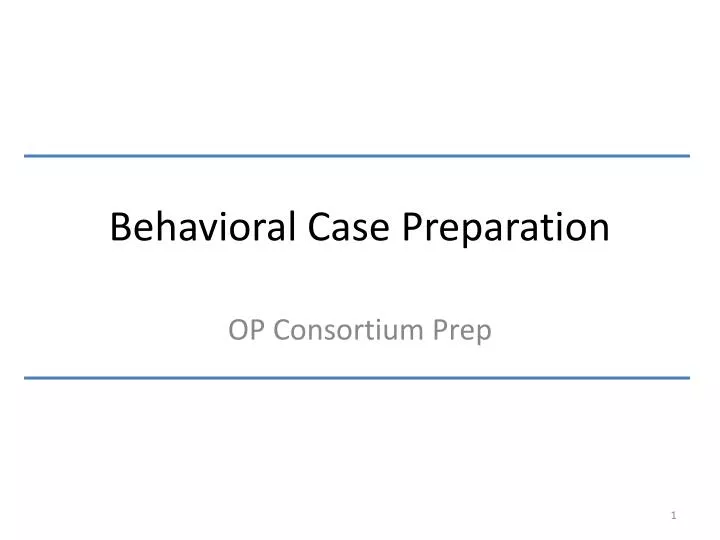 Behavioral Case Preparation

OP Consortium Prep

1